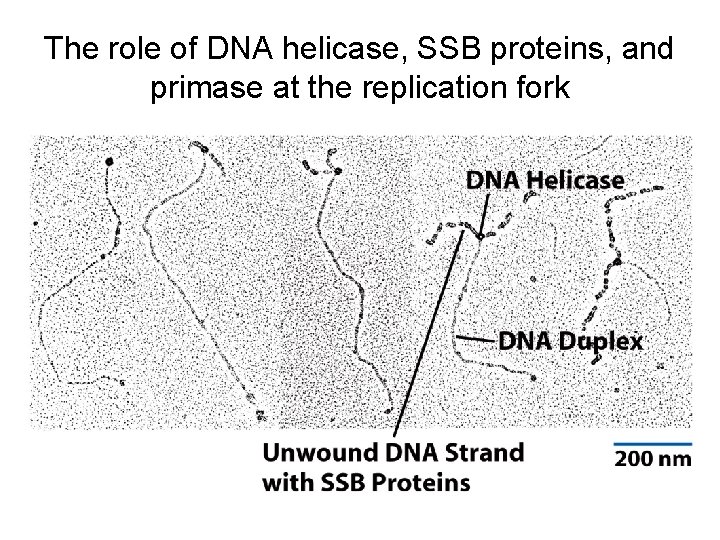 The role of DNA helicase, SSB proteins, and primase at the replication fork

DNA Helicase

DNA Duplex

Unwound DNA Strand with SSB Proteins

200 nm